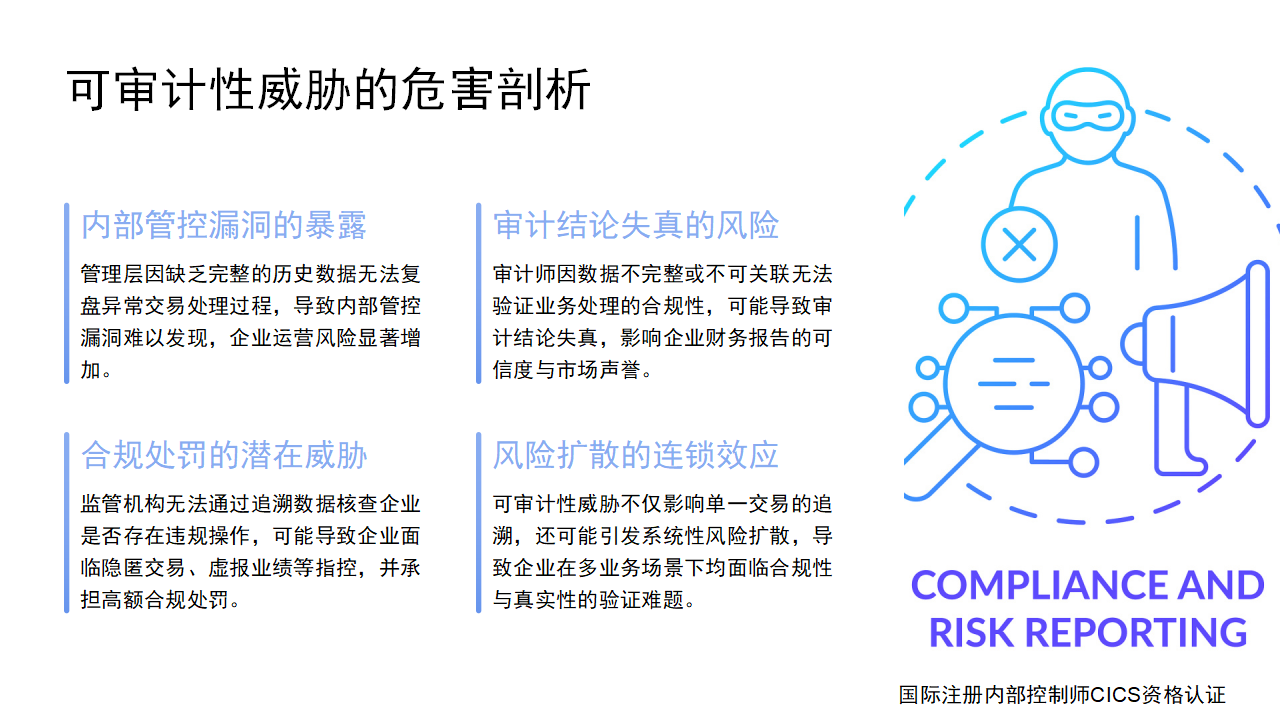 可审计性威胁的危害剖析

内部管控漏洞的暴露

管理层因缺乏完整的历史数据无法复盘异常交易处理过程，导致内部管控漏洞难以发现，企业运营风险显著增加。

审计结论失真的风险

审计师因数据不完整或不可关联无法验证业务处理的合规性，可能导致审计结论失真，影响企业财务报告的可信度与市场声誉。

合规处罚的潜在威胁

监管机构无法通过追溯数据核查企业是否存在违规操作，可能导致企业面临隐匿交易、虚报业绩等指控，并承担高额合规处罚。

风险扩散的连锁效应

可审计性威胁不仅影响单一交易的追溯，还可能引发系统性风险扩散，导致企业在多业务场景下均面临合规性与真实性的验证难题。

COMPLIANCE AND RISK REPORTING

国际注册内部控制师CICS资格认证